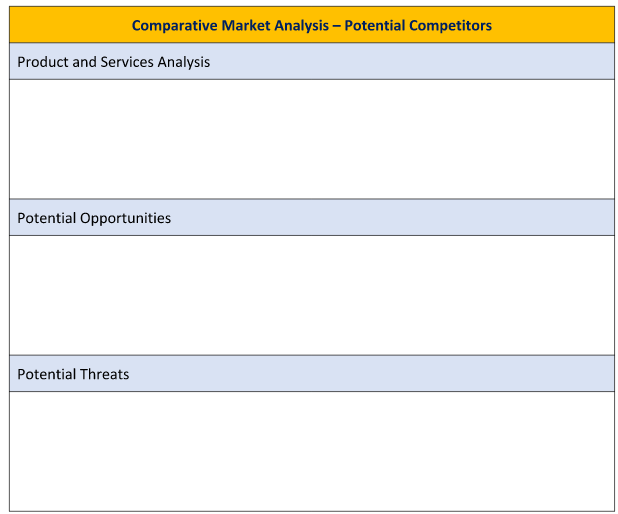 | Comparative Market Analysis – Potential Competitors |
|---|
| Product and Services Analysis |
| |
| Potential Opportunities |
| |
| Potential Threats |
| |